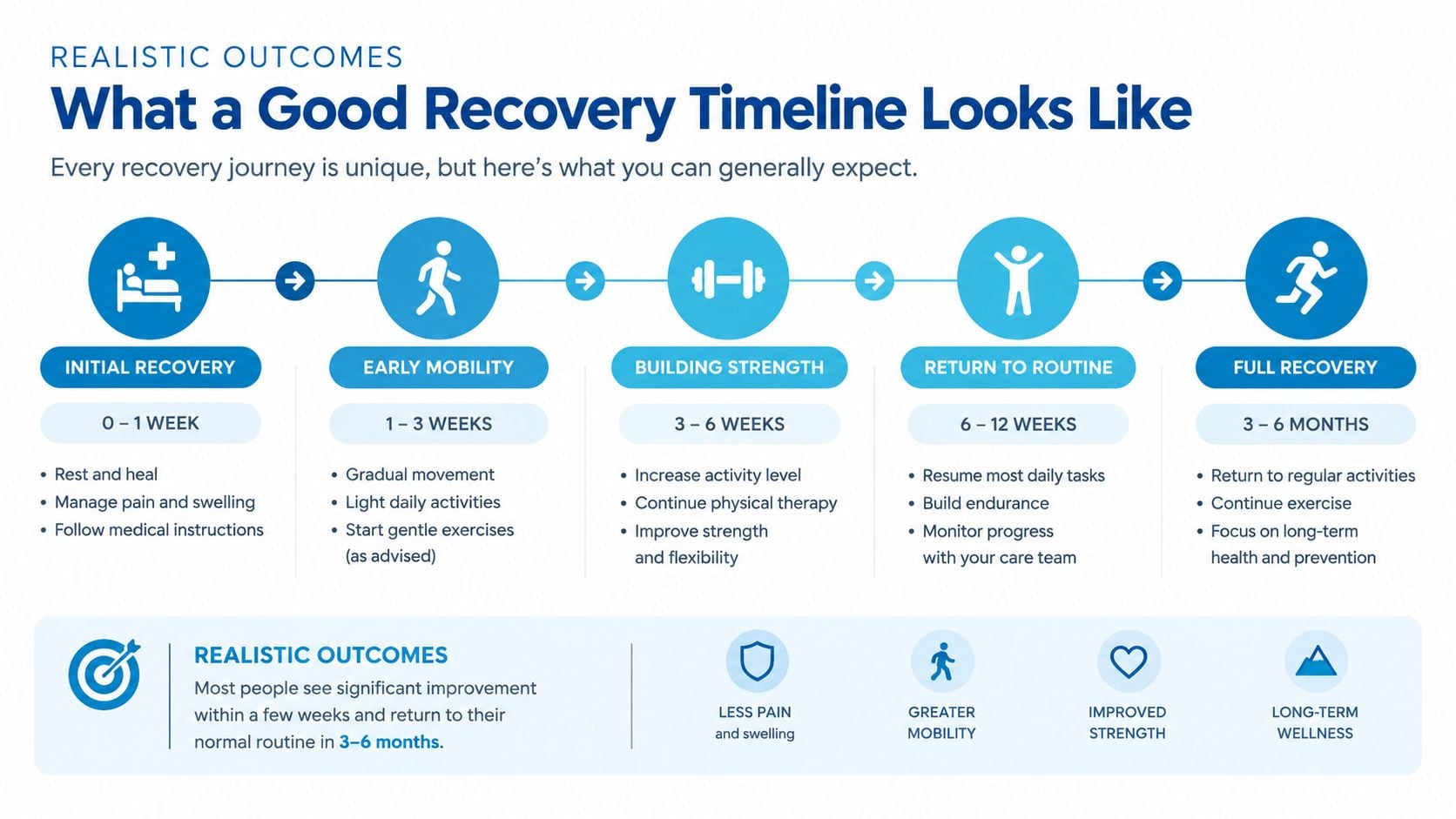 REALISTIC OUTCOMES

What a Good Recovery Timeline Looks Like

Every recovery journey is unique, but here's what you can generally expect.

INITIAL RECOVERY

0 – 1 WEEK

• Rest and heal
• Manage pain and swelling
• Follow medical instructions

EARLY MOBILITY

1 – 3 WEEKS

• Gradual movement
• Light daily activities
• Start gentle exercises (as advised)

BUILDING STRENGTH

3 – 6 WEEKS

• Increase activity level
• Continue physical therapy
• Improve strength and flexibility

RETURN TO ROUTINE

6 – 12 WEEKS

• Resume most daily tasks
• Build endurance
• Monitor progress with your care team

FULL RECOVERY

3 – 6 MONTHS

• Return to regular activities
• Continue exercise
• Focus on long-term health and prevention

REALISTIC OUTCOMES

Most people see significant improvement within a few weeks and return to their normal routine in 3–6 months.

LESS PAIN and swelling

GREATER MOBILITY

IMPROVED STRENGTH

LONG-TERM WELLNESS